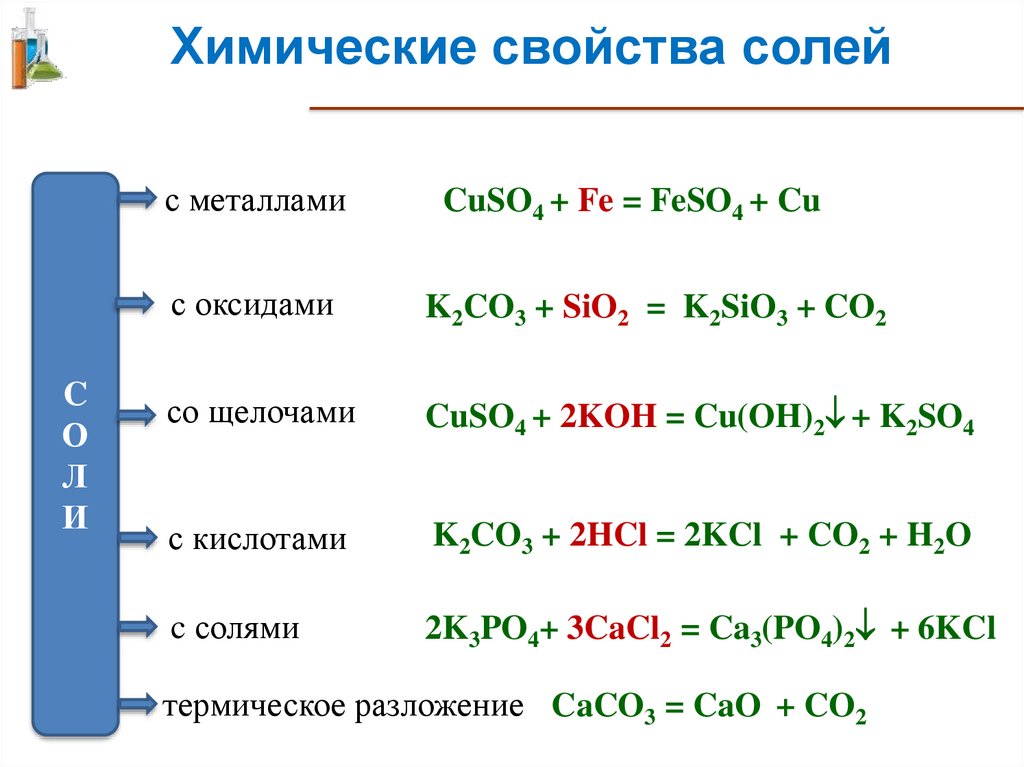 Химические свойства солей

С
О
Л
И

с металлами $CuSO_4 + Fe = FeSO_4 + Cu$

с оксидами $K_2CO_3 + SiO_2 = K_2SiO_3 + CO_2$

со щелочами $CuSO_4 + 2KOH = Cu(OH)_2\downarrow + K_2SO_4$

с кислотами $K_2CO_3 + 2HCl = 2KCl + CO_2 + H_2O$

с солями $2K_3PO_4 + 3CaCl_2 = Ca_3(PO_4)_2\downarrow + 6KCl$

термическое разложение $CaCO_3 = CaO + CO_2$